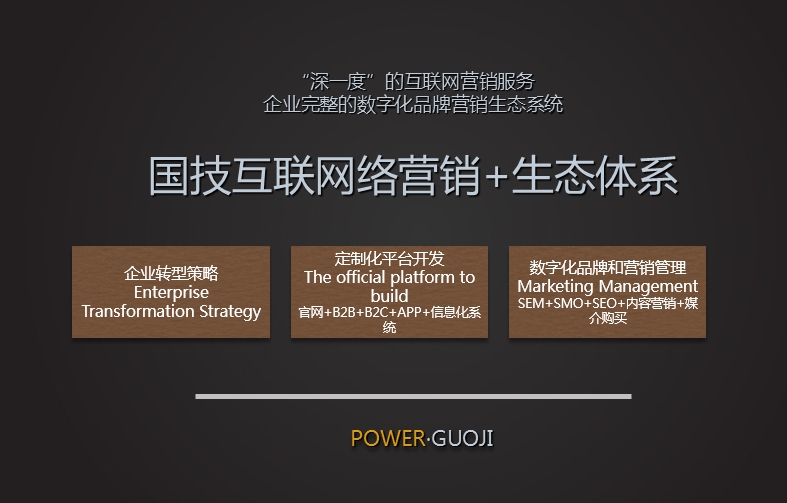 “深一度”的互联网营销服务
企业完整的数字化品牌营销生态系统

国技互联网络营销+生态体系

企业转型策略
Enterprise Transformation Strategy

定制化平台开发
The official platform to build
官网+B2B+B2C+APP+信息化系统

数字化品牌和营销管理
Marketing Management
SEM+SMO+SEO+内容营销+媒介购买

POWER·GUOJI